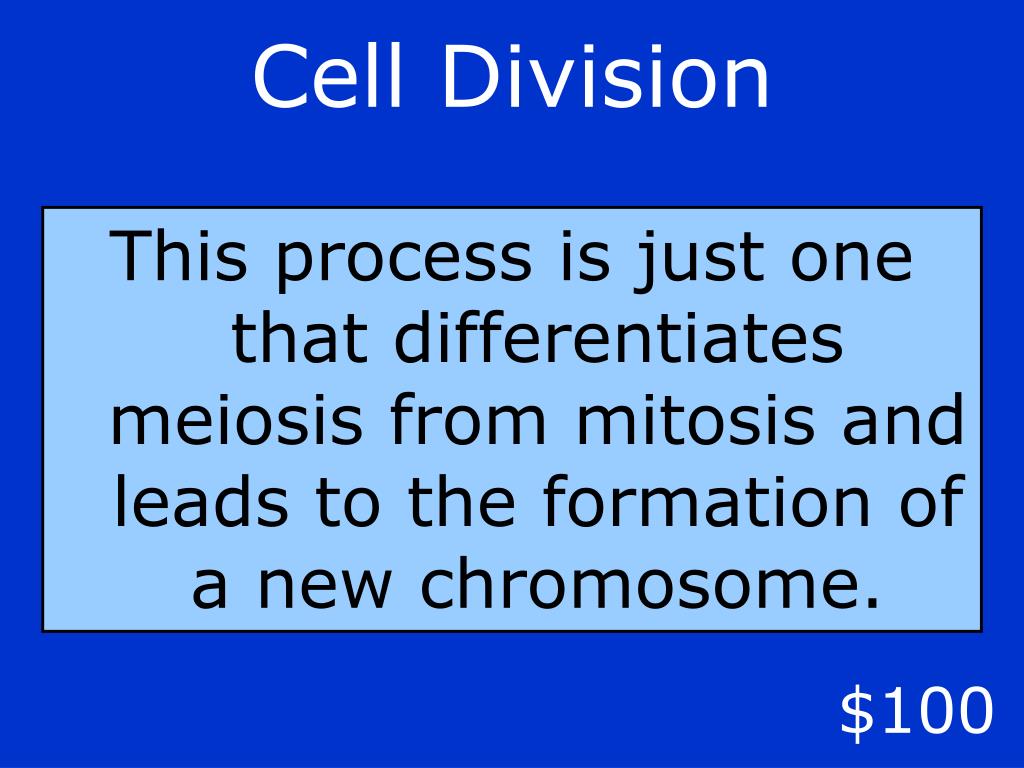 Cell Division

This process is just one that differentiates meiosis from mitosis and leads to the formation of a new chromosome.

\$100